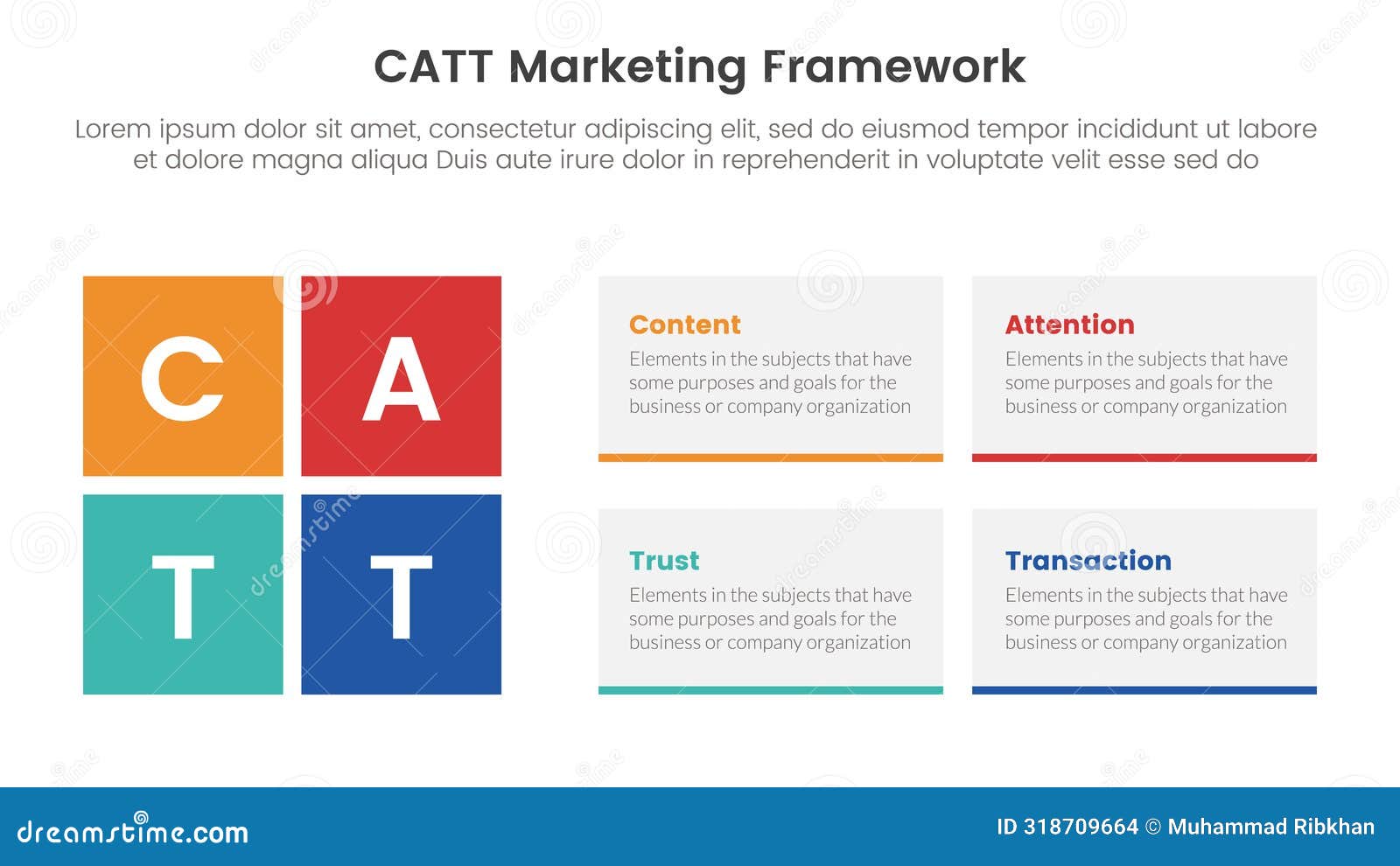 CATT Marketing Framework

Lorem ipsum dolor sit amet, consectetur adipiscing elit, sed do eiusmod tempor incididunt ut labore et dolore magna aliqua Duis aute irure dolor in reprehenderit in voluptate velit esse sed do

C A
T T

Content
Elements in the subjects that have some purposes and goals for the business or company organization

Attention
Elements in the subjects that have some purposes and goals for the business or company organization

Trust
Elements in the subjects that have some purposes and goals for the business or company organization

Transaction
Elements in the subjects that have some purposes and goals for the business or company organization

dreamstime.com

ID 318709664 © Muhammad Ribkhan